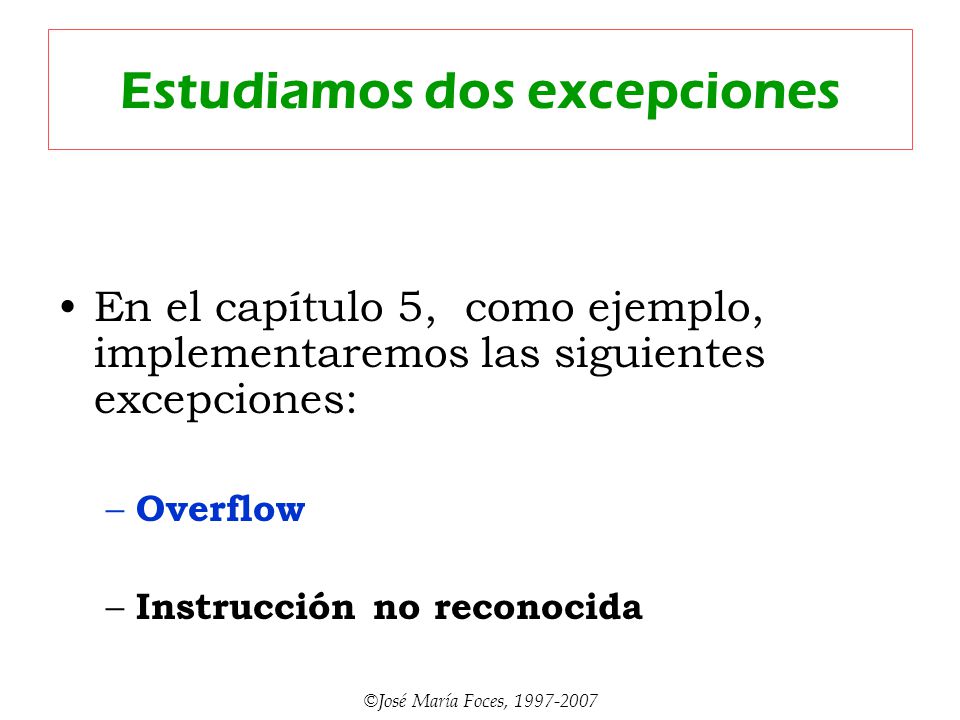 Estudiamos dos excepciones

• En el capítulo 5, como ejemplo, implementaremos las siguientes excepciones:

– Overflow

– Instrucción no reconocida

©José María Foces, 1997-2007